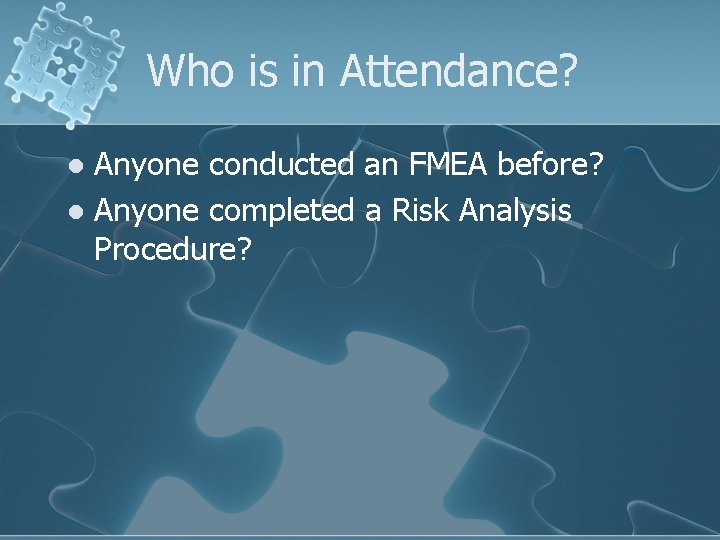 Who is in Attendance?

- Anyone conducted an FMEA before?
- Anyone completed a Risk Analysis Procedure?